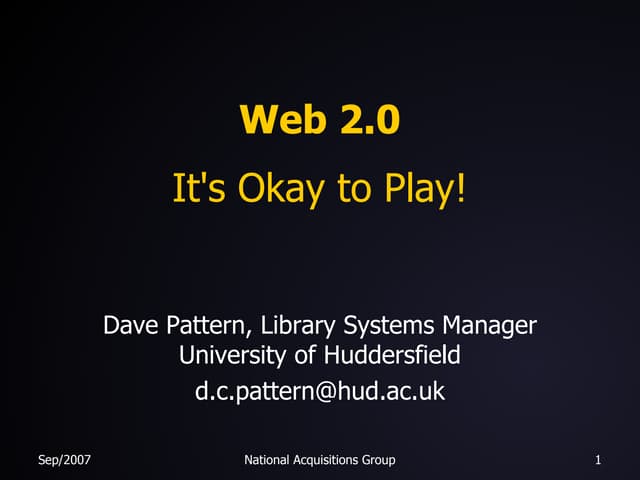 Web 2.0

It's Okay to Play!

Dave Pattern, Library Systems Manager
University of Huddersfield

d.c.pattern@hud.ac.uk

Sep/2007

National Acquisitions Group

1